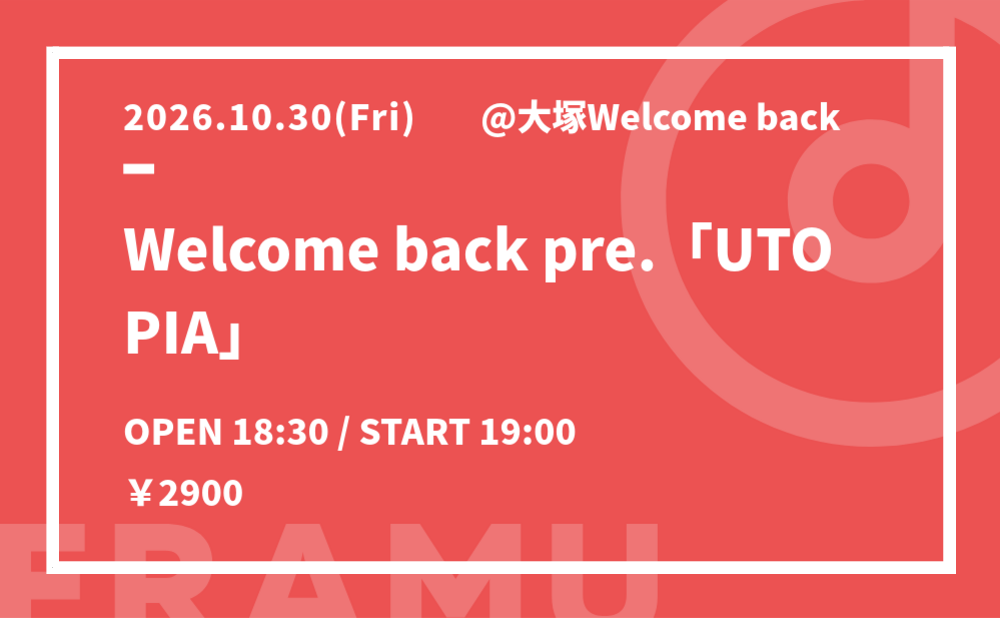 2026.10.30(Fri) @大塚Welcome back

Welcome back pre.「UTOPIA」

OPEN 18:30 / START 19:00

￥2900

FRAMU